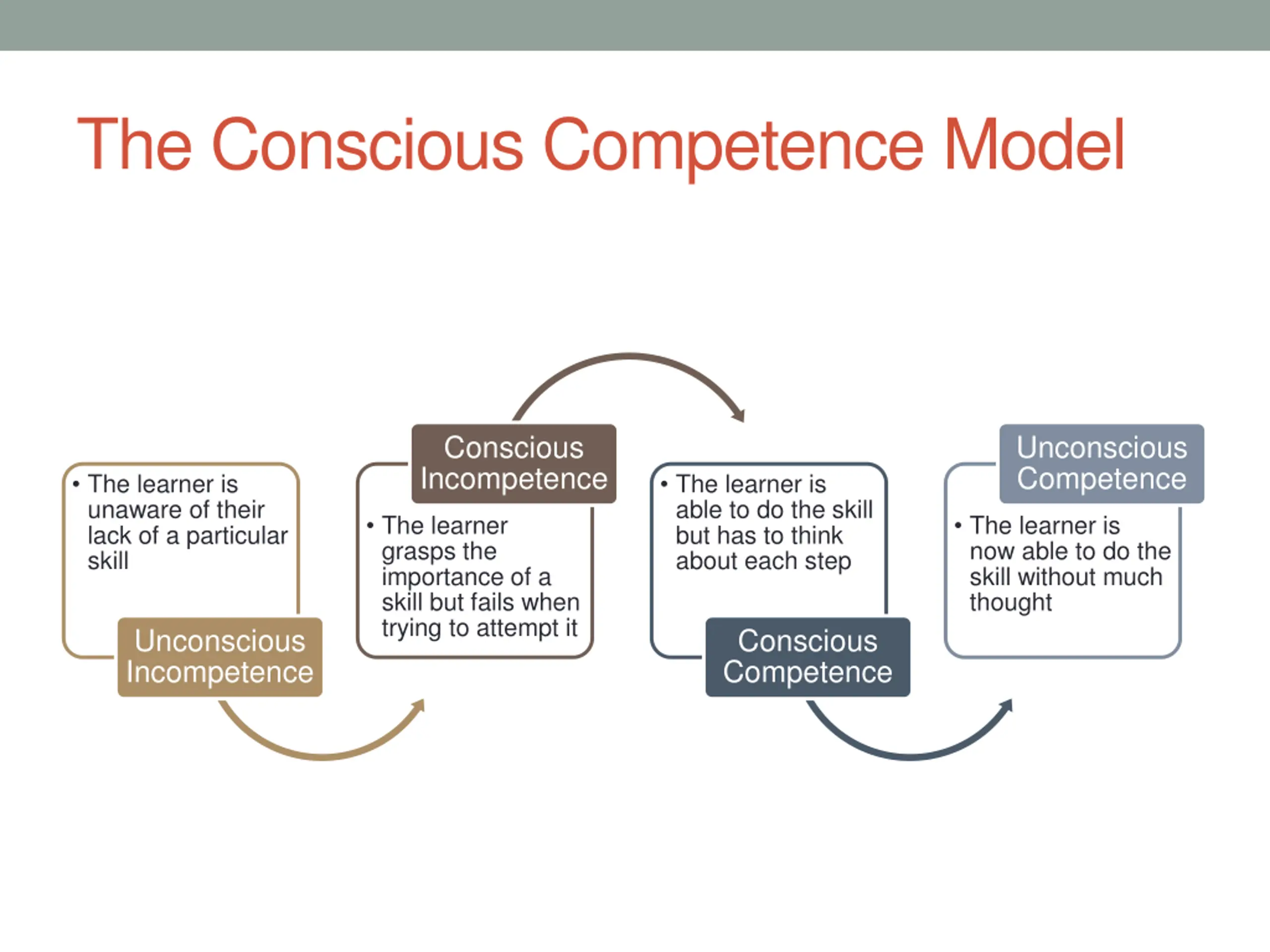 The Conscious Competence Model

• The learner is unaware of their lack of a particular skill

Unconscious Incompetence

Conscious Incompetence

• The learner grasps the importance of a skill but fails when trying to attempt it

• The learner is able to do the skill but has to think about each step

Conscious Competence

Unconscious Competence

• The learner is now able to do the skill without much thought